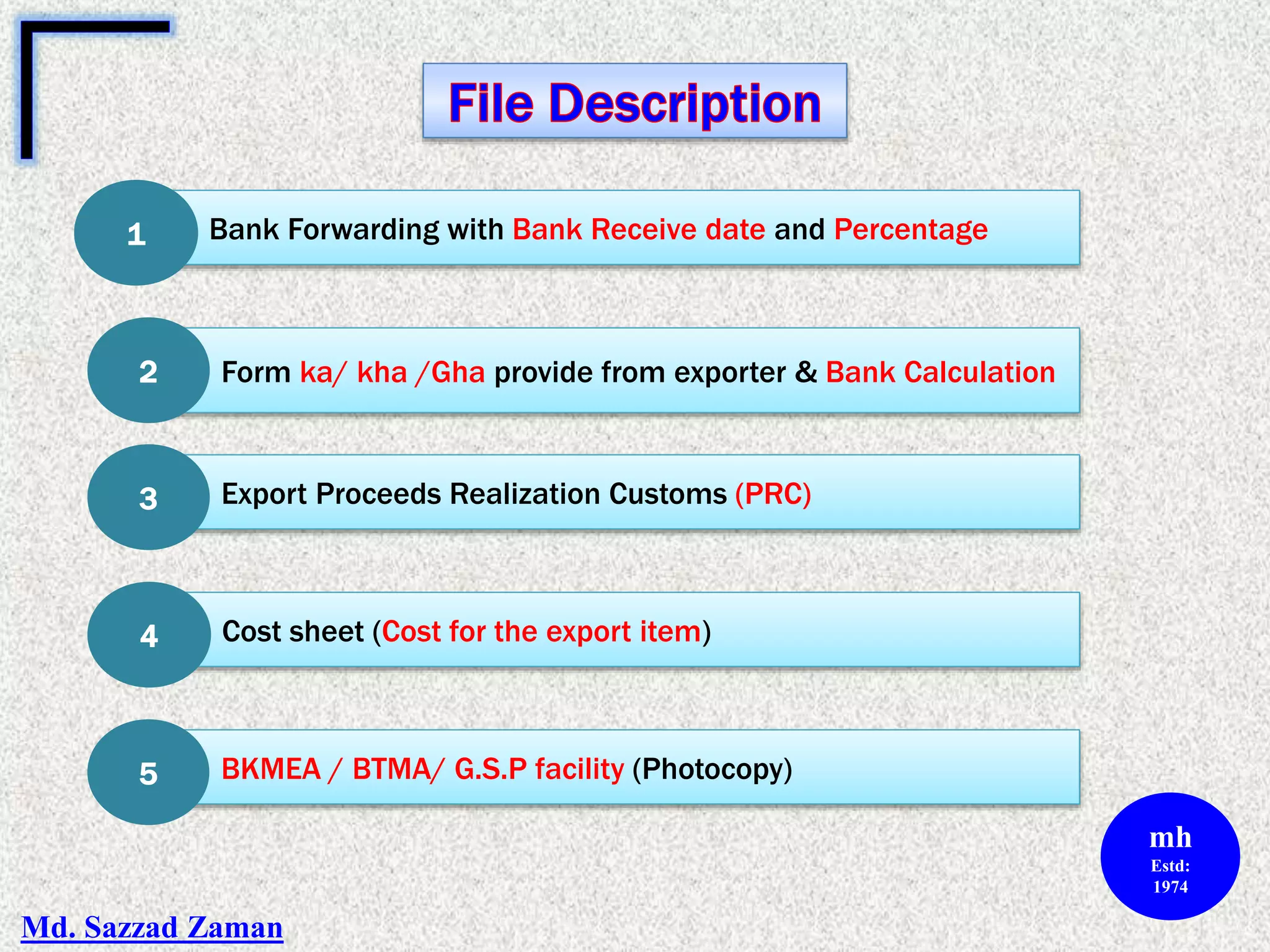 File Description

1 Bank Forwarding with Bank Receive date and Percentage

2 Form ka/ kha /Gha provide from exporter & Bank Calculation

3 Export Proceeds Realization Customs (PRC)

4 Cost sheet (Cost for the export item)

5 BKMEA / BTMA/ G.S.P facility (Photocopy)

mh
Estd:
1974

Md. Sazzad Zaman